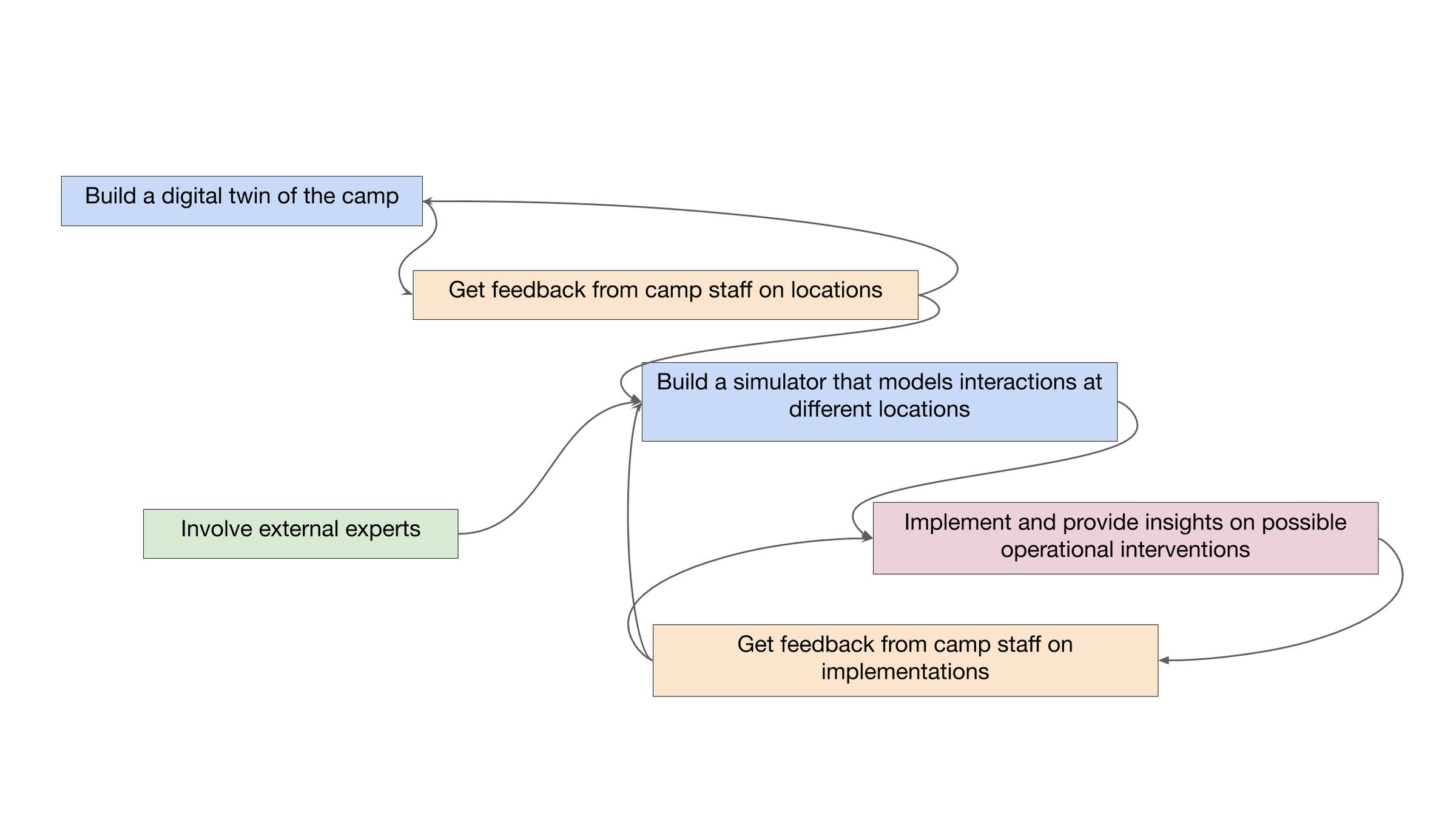 Build a digital twin of the camp

Get feedback from camp staff on locations

Build a simulator that models interactions at different locations

Involve external experts

Implement and provide insights on possible operational interventions

Get feedback from camp staff on implementations